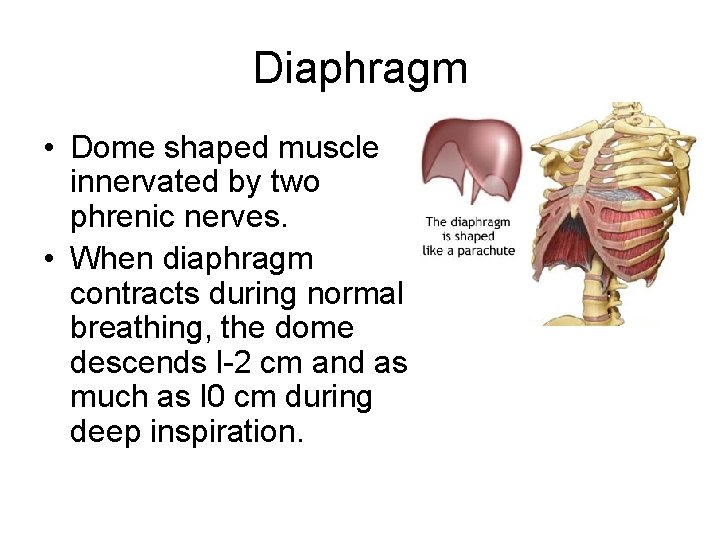 Diaphragm

• Dome shaped muscle innervated by two phrenic nerves.
• When diaphragm contracts during normal breathing, the dome descends l-2 cm and as much as l0 cm during deep inspiration.

The diaphragm is shaped like a parachute